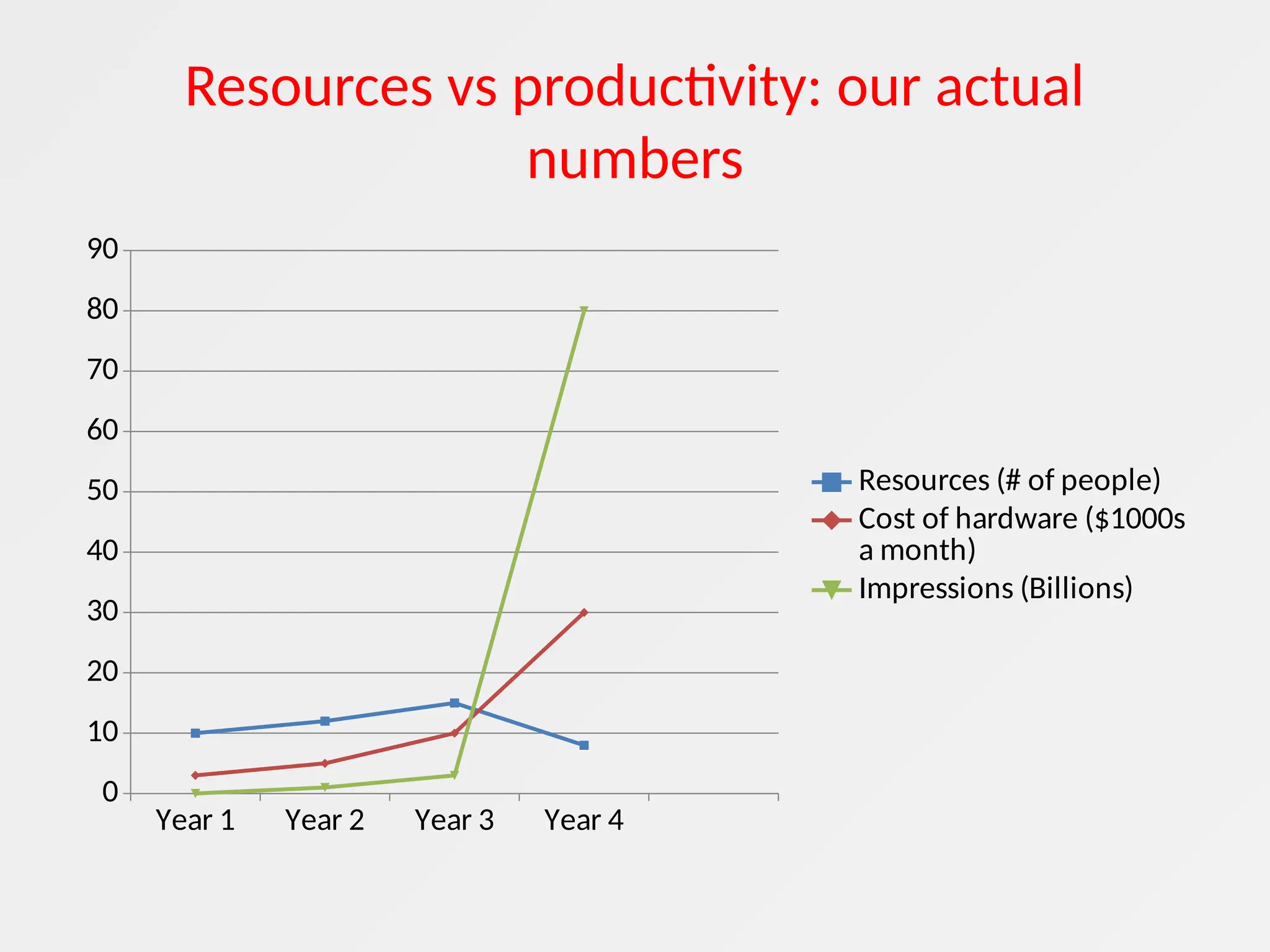 Resources vs productivity: our actual numbers

90
80
70
60
50
40
30
20
10
0

Year 1
Year 2
Year 3
Year 4

Resources (# of people)
Cost of hardware ($1000s a month)
Impressions (Billions)